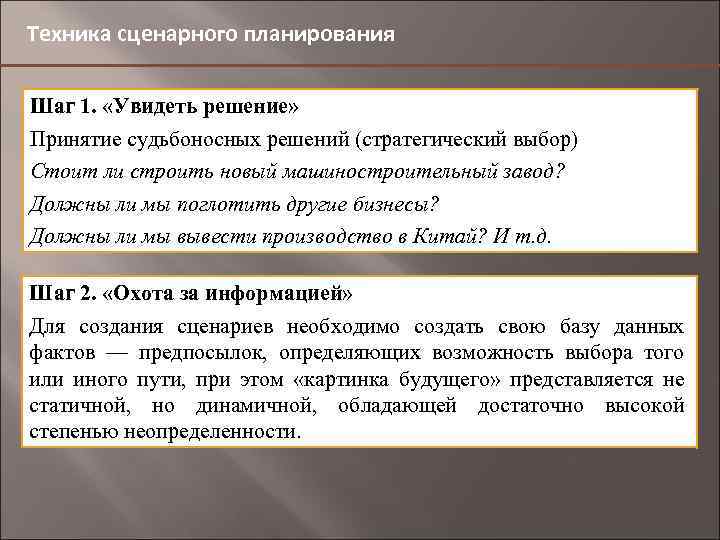 Техника сценарного планирования

Шаг 1. «Увидеть решение»

Принятие судьбоносных решений (стратегический выбор)

Стоит ли строить новый машиностроительный завод?

Должны ли мы поглотить другие бизнесы?

Должны ли мы вывести производство в Китай? И т.д.

Шаг 2. «Охота за информацией»

Для создания сценариев необходимо создать свою базу данных фактов — предпосылок, определяющих возможность выбора того или иного пути, при этом «картинка будущего» представляется не статичной, но динамичной, обладающей достаточно высокой степенью неопределенности.